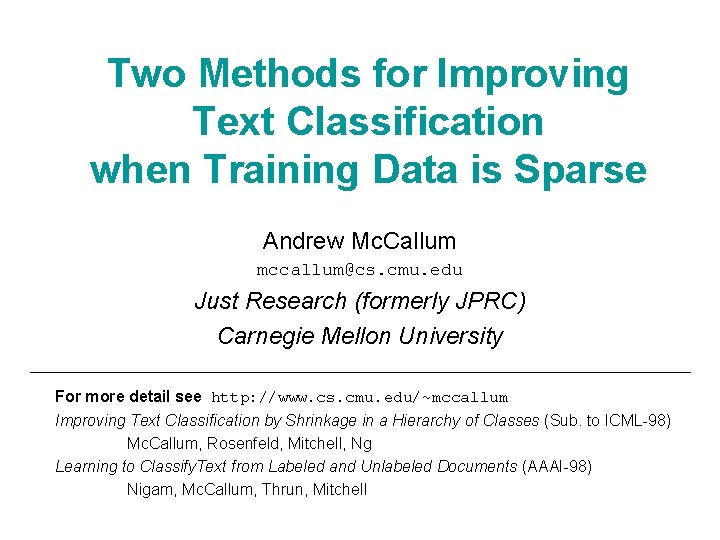 Two Methods for Improving Text Classification when Training Data is Sparse

Andrew McCallum

mccallum@cs.cmu.edu

Just Research (formerly JPRC)

Carnegie Mellon University

For more detail see http://www.cs.cmu.edu/~mccallum

Improving Text Classification by Shrinkage in a Hierarchy of Classes (Sub. to ICML-98)

McCallum, Rosenfeld, Mitchell, Ng

Learning to ClassifyText from Labeled and Unlabeled Documents (AAAI-98)

Nigam, McCallum, Thrun, Mitchell